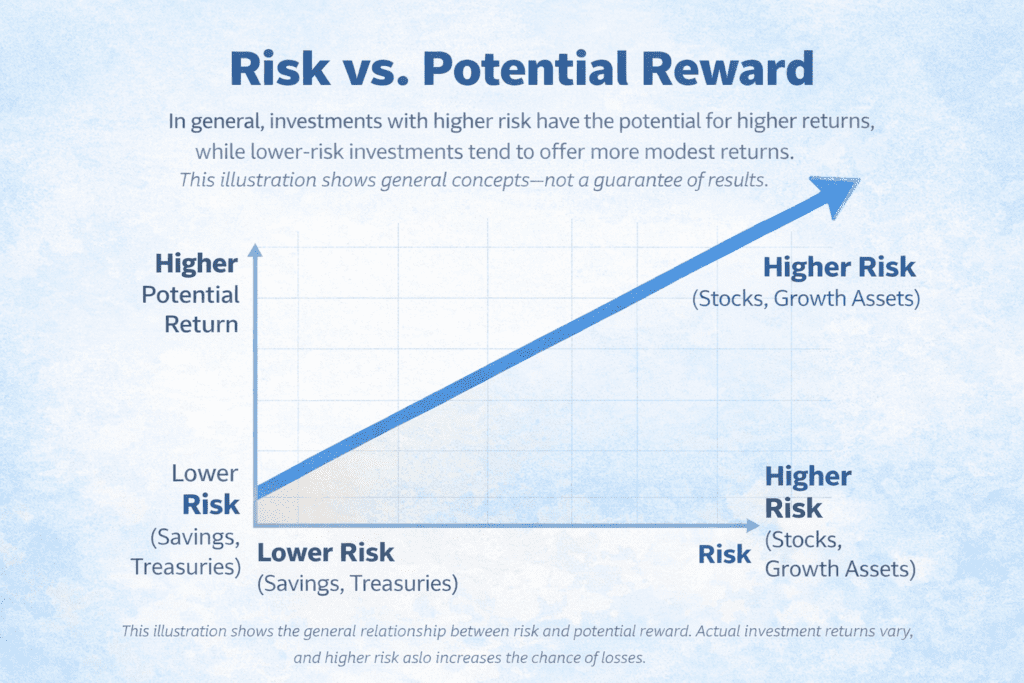 Risk vs. Potential Reward

In general, investments with higher risk have the potential for higher returns, while lower-risk investments tend to offer more modest returns.

This illustration shows general concepts—not a guarantee of results.

Higher Potential Return

Higher Risk
(Stocks, Growth Assets)

Lower Risk
(Savings, Treasuries)

Lower Risk
(Savings, Treasuries)

Risk

Higher Risk
(Stocks, Growth Assets)

This illustration shows the general relationship between risk and potential reward. Actual investment returns vary, and higher risk aslo increases the chance of losses.